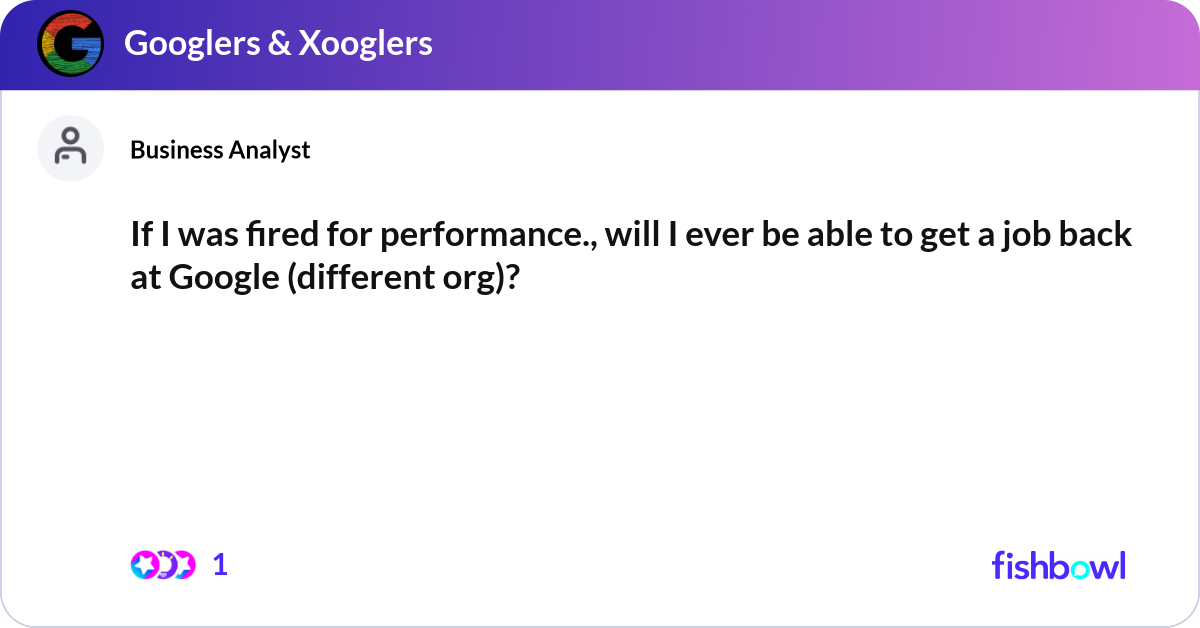 Googlers & Xooglers

Business Analyst

If I was fired for performance., will I ever be able to get a job back at Google (different org)?

1

fishbowl